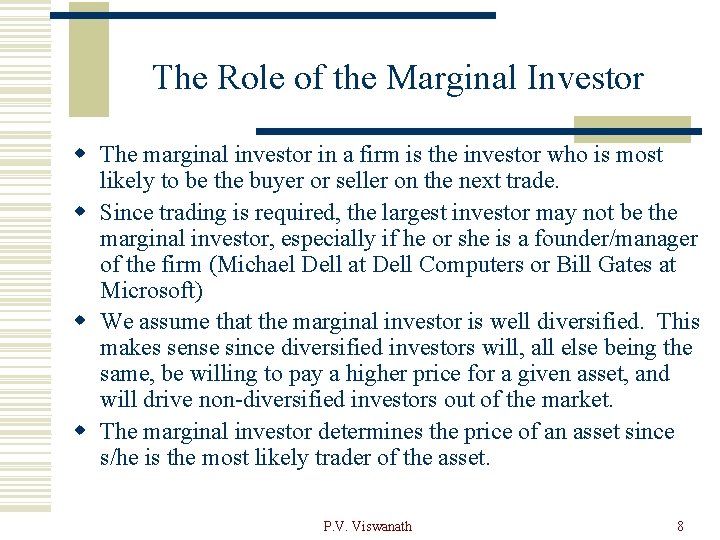 The Role of the Marginal Investor

- The marginal investor in a firm is the investor who is most likely to be the buyer or seller on the next trade.
- Since trading is required, the largest investor may not be the marginal investor, especially if he or she is a founder/manager of the firm (Michael Dell at Dell Computers or Bill Gates at Microsoft)
- We assume that the marginal investor is well diversified. This makes sense since diversified investors will, all else being the same, be willing to pay a higher price for a given asset, and will drive non-diversified investors out of the market.
- The marginal investor determines the price of an asset since s/he is the most likely trader of the asset.

P.V. Viswanath

8